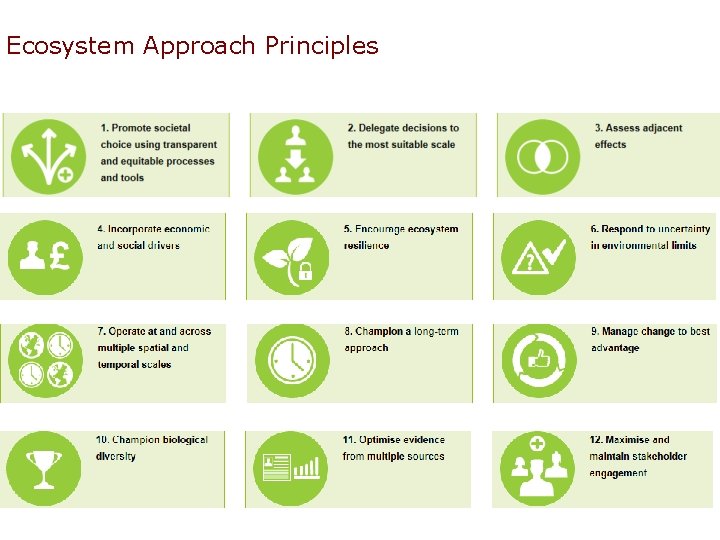 Ecosystem Approach Principles

1. Promote societal choice using transparent and equitable processes and tools

2. Delegate decisions to the most suitable scale

3. Assess adjacent effects

4. Incorporate economic and social drivers

5. Encourage ecosystem resilience

6. Respond to uncertainty in environmental limits

7. Operate at and across multiple spatial and temporal scales

8. Champion a long-term approach

9. Manage change to best advantage

10. Champion biological diversity

11. Optimise evidence from multiple sources

12. Maximise and maintain stakeholder engagement